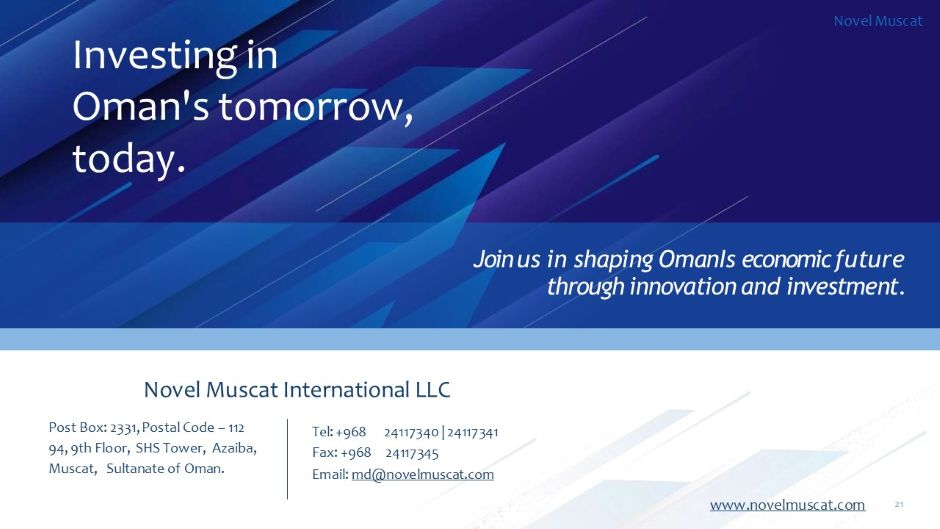 Novel Muscat

Investing in Oman's tomorrow, today.

Join us in shaping OmanIs economic future through innovation and investment.

Novel Muscat International LLC

Post Box: 2331, Postal Code – 112
94, 9th Floor, SHS Tower, Azaiba,
Muscat, Sultanate of Oman.

Tel: +968 24117340 | 24117341
Fax: +968 24117345
Email: md@novelmuscat.com

www.novelmuscat.com

21